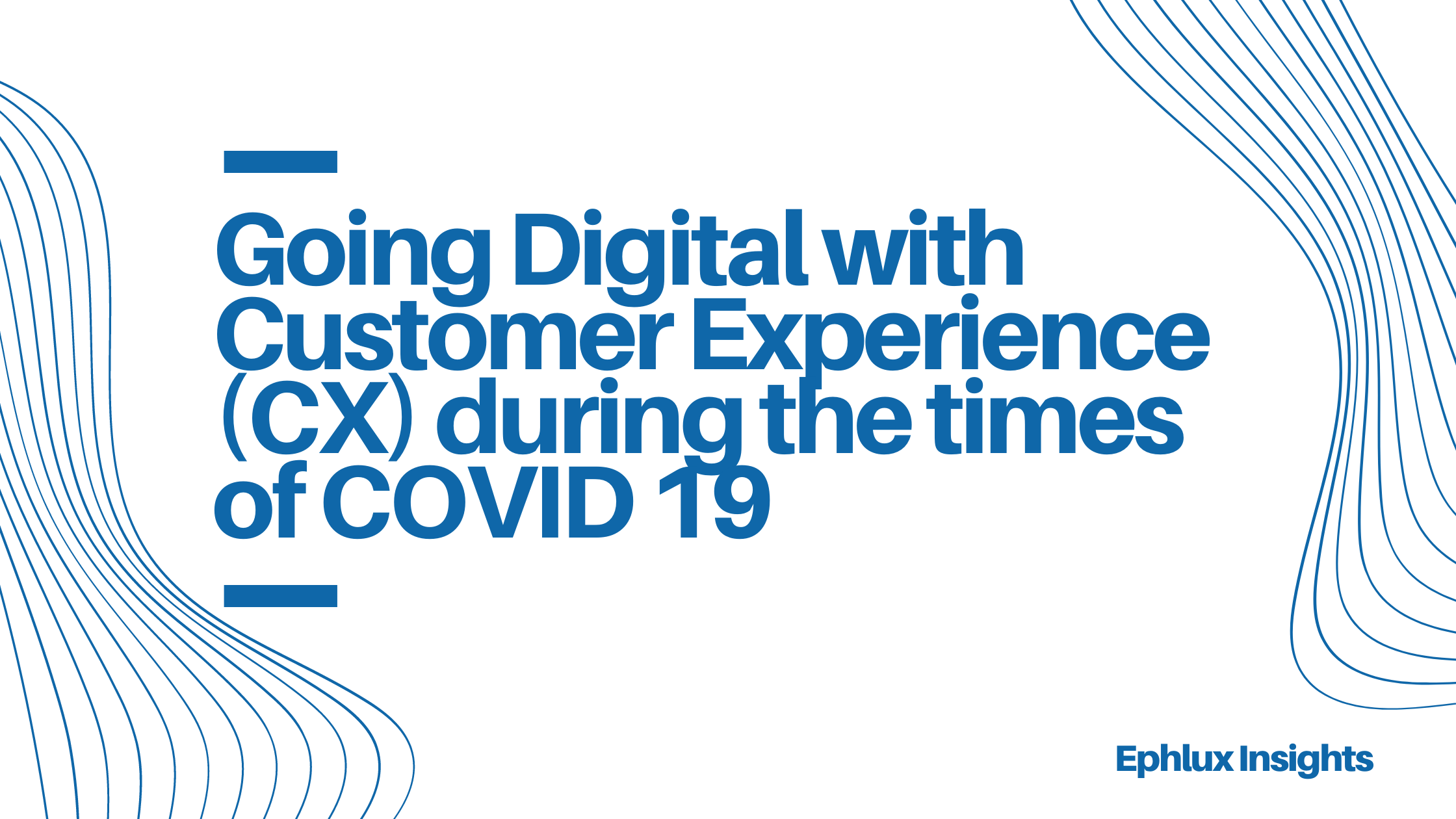 Going Digital with Customer Experience (CX) during the times of COVID 19

Ephlux Insights